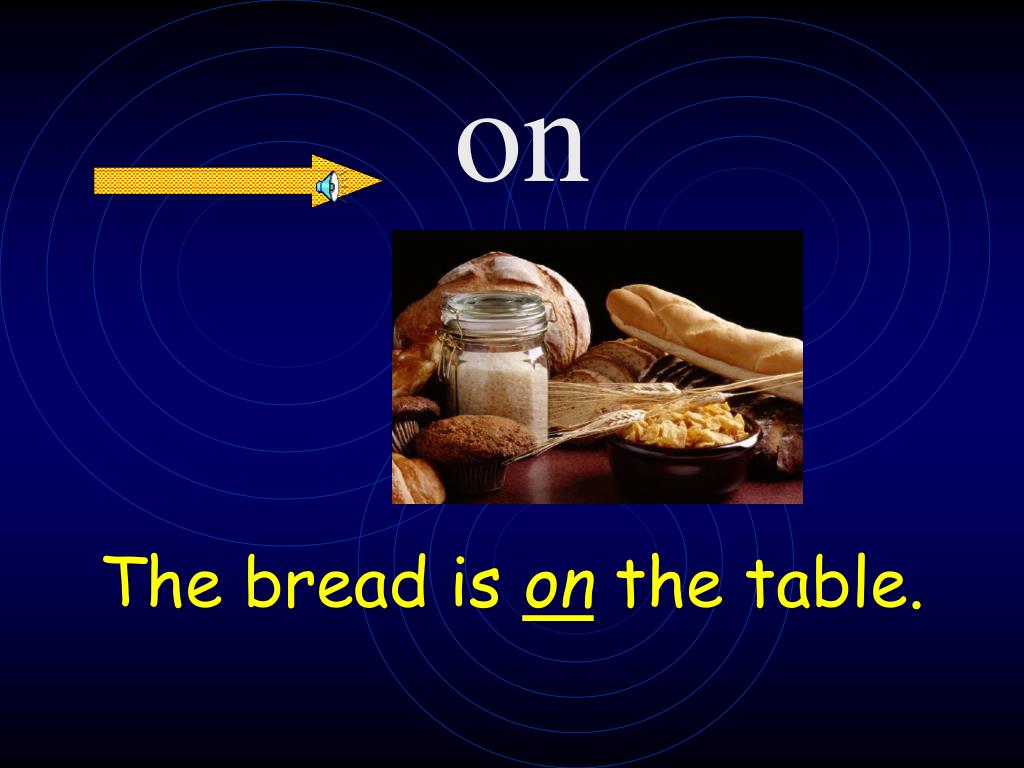 on

The bread is on the table.